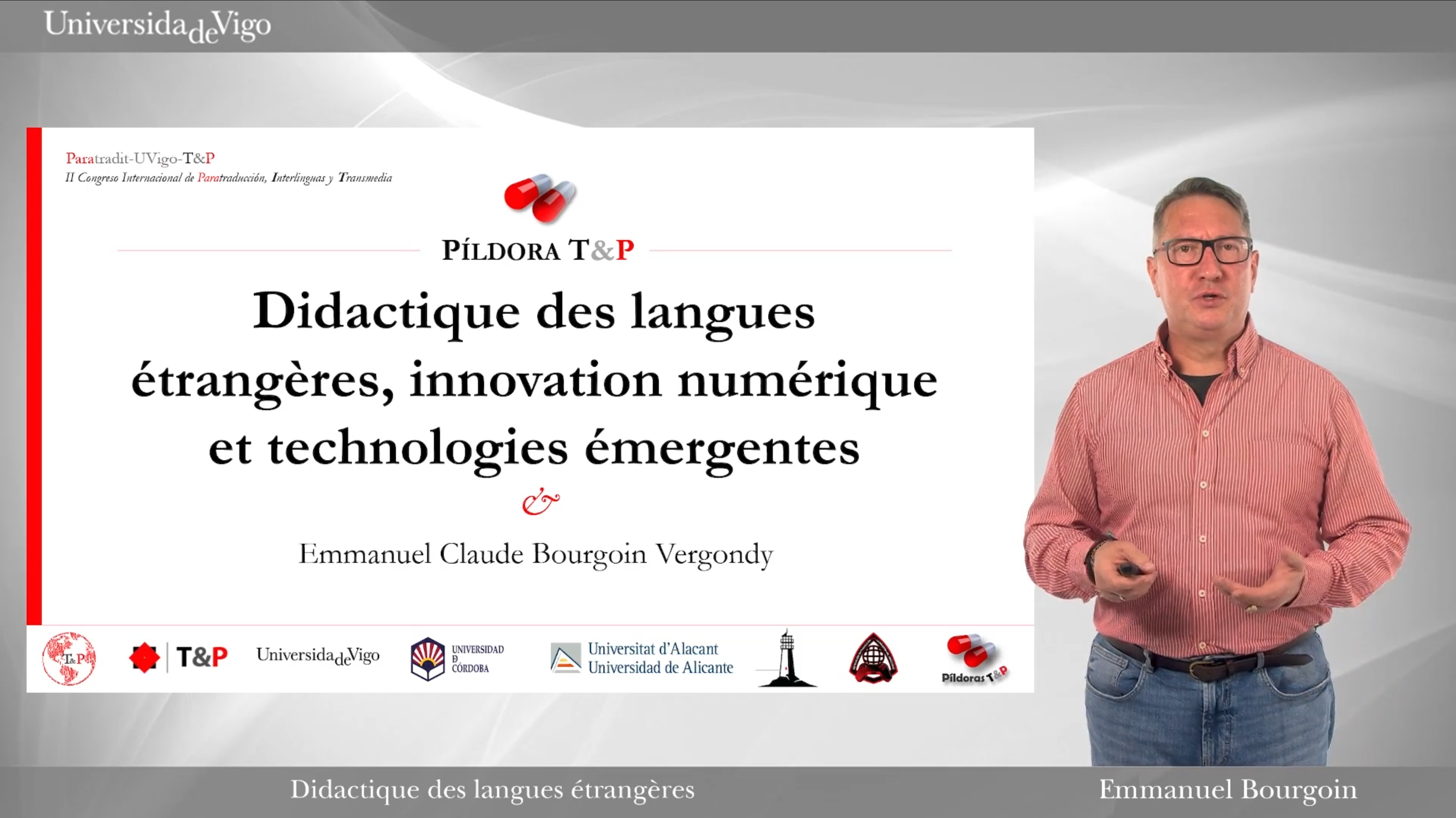 UniversidadeVigo

Paratradit-UVigo-T&P
II Congreso Internacional de Paratraducción, Interlinguas y Transmedia

PÍLDORA T&P

Didactique des langues étrangères, innovation numérique et technologies émergentes

&

Emmanuel Claude Bourgoin Vergondy

T&P

T&P

UniversidadeVigo

UNIVERSIDAD D CÓRDOBA

Universitat d'Alacant
Universidad de Alicante

Píldoras T&P

Didactique des langues étrangères

Emmanuel Bourgoin